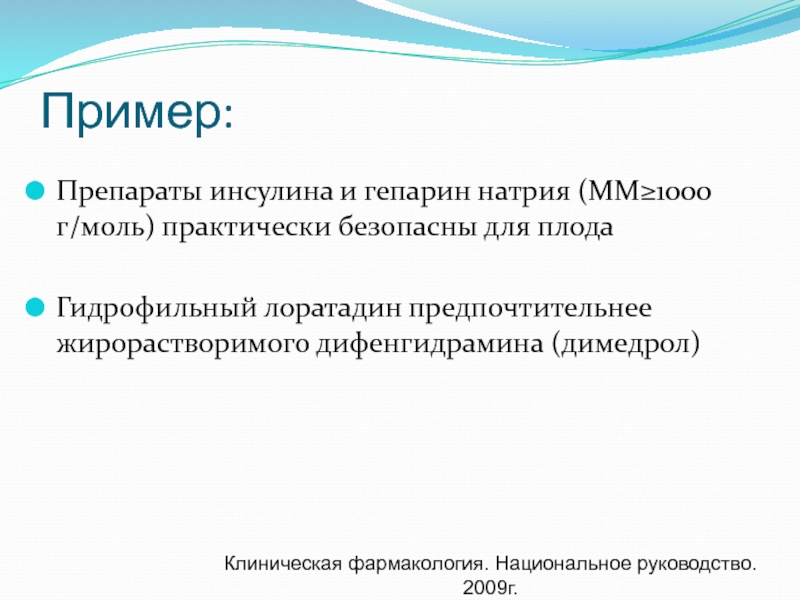 Пример:

Препараты инсулина и гепарин натрия (ММ≥1000 г/моль) практически безопасны для плода

Гидрофильный лоратадин предпочтительнее жирорастворимого дифенгидрамина (димедрол)

Клиническая фармакология. Национальное руководство. 2009г.